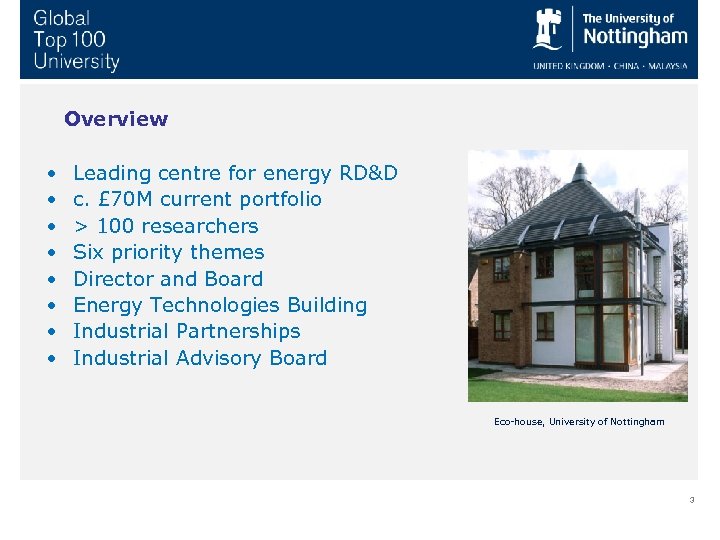 Global
Top 100
University

The University of
Nottingham

UNITED KINGDOM · CHINA · MALAYSIA

Overview

• Leading centre for energy RD&D
• c. £70M current portfolio
• > 100 researchers
• Six priority themes
• Director and Board
• Energy Technologies Building
• Industrial Partnerships
• Industrial Advisory Board

Eco-house, University of Nottingham

3